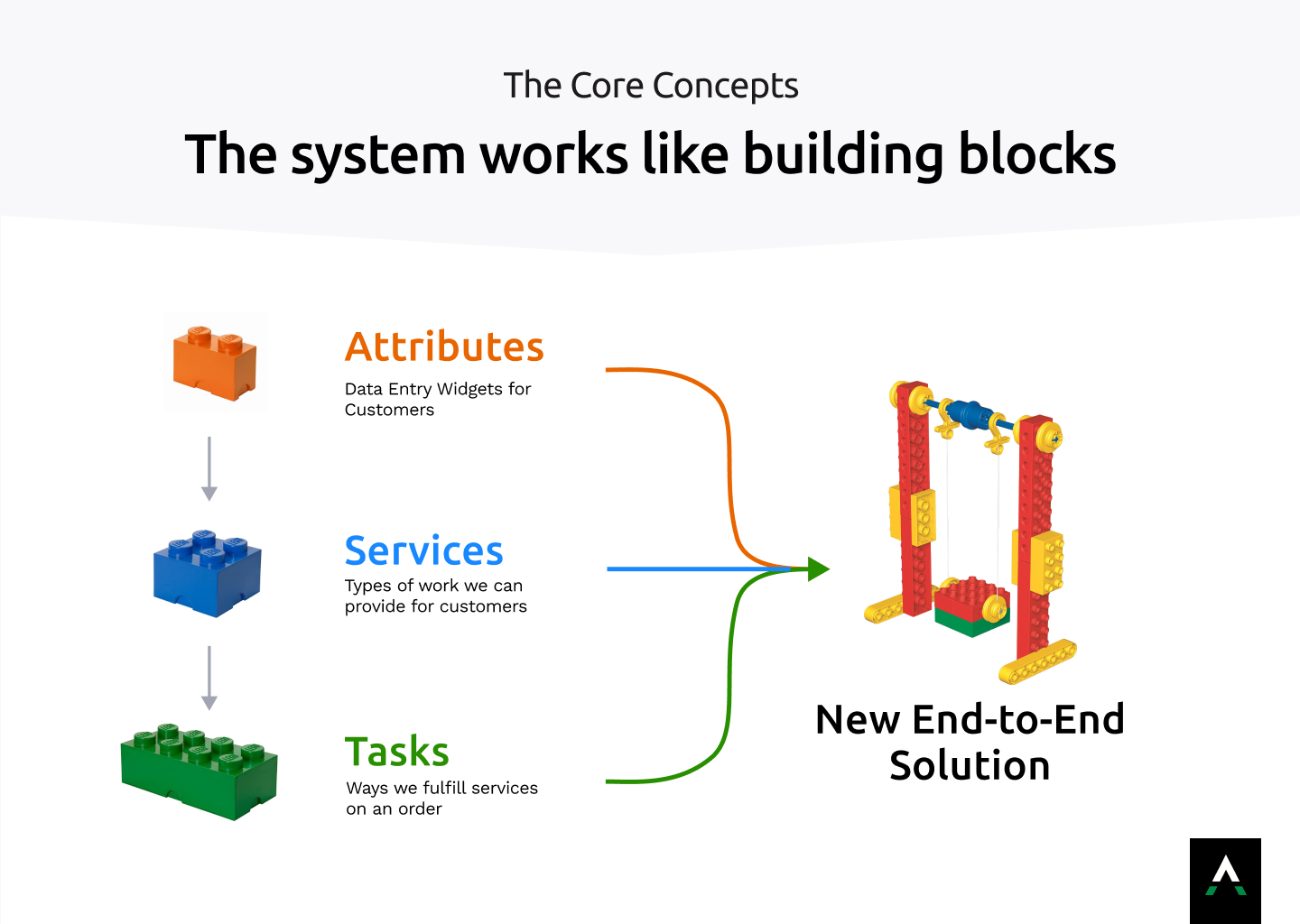 The Core Concepts

The system works like building blocks

Attributes
Data Entry Widgets for Customers

Services
Types of work we can provide for customers

Tasks
Ways we fulfill services on an order

New End-to-End Solution